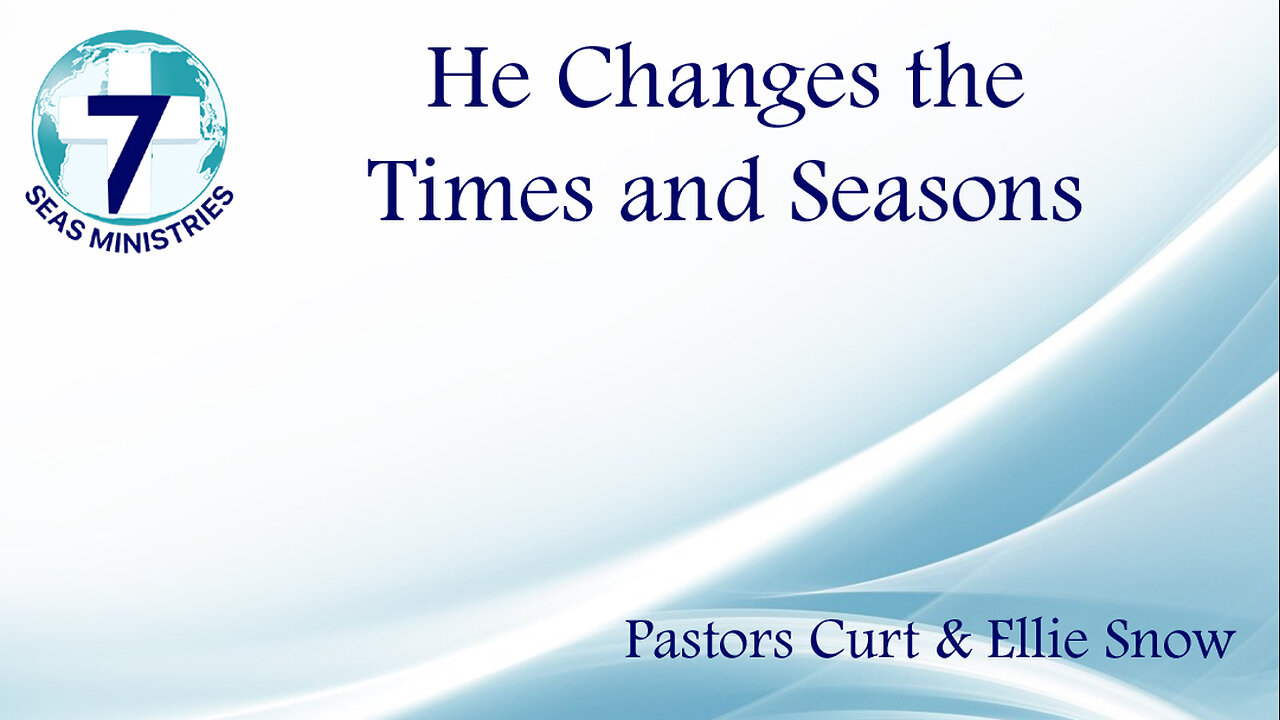 7
SEAS MINISTRIES

He Changes the Times and Seasons

Pastors Curt & Ellie Snow